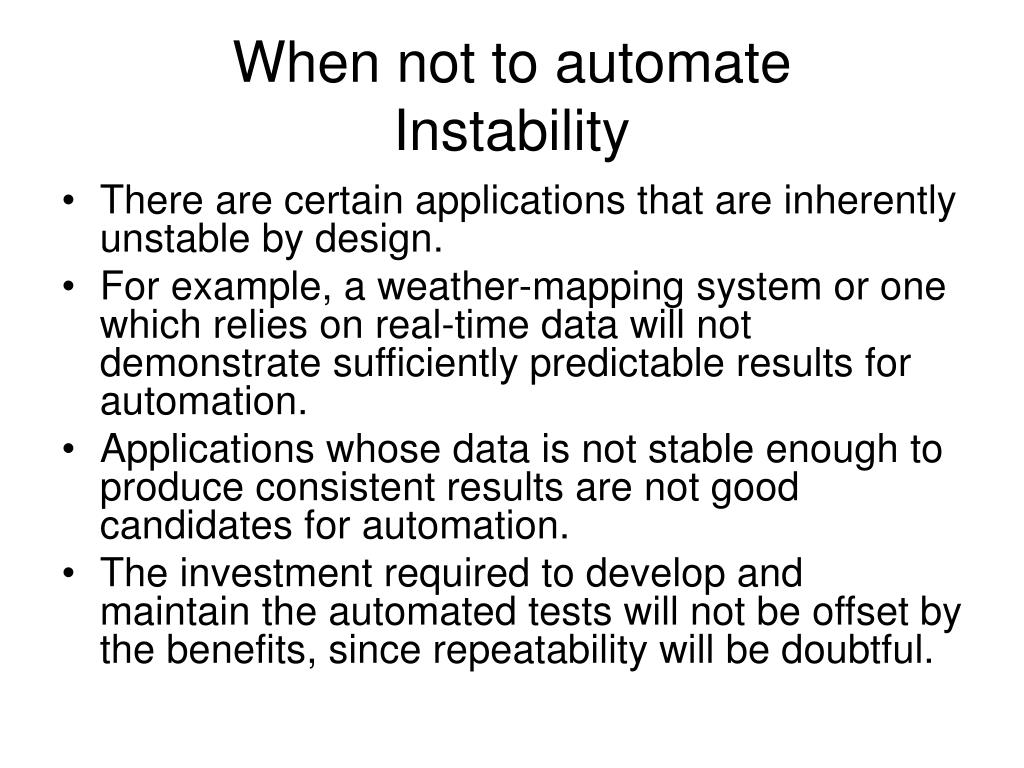 When not to automate
Instability

• There are certain applications that are inherently unstable by design.
• For example, a weather-mapping system or one which relies on real-time data will not demonstrate sufficiently predictable results for automation.
• Applications whose data is not stable enough to produce consistent results are not good candidates for automation.
• The investment required to develop and maintain the automated tests will not be offset by the benefits, since repeatability will be doubtful.